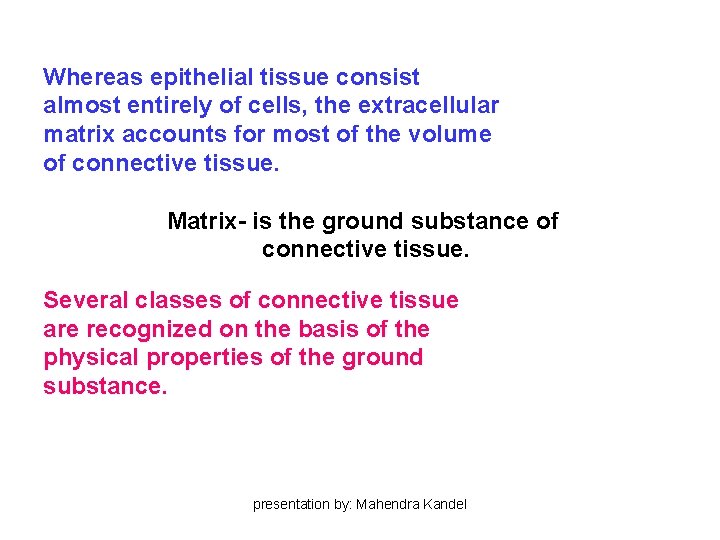 Whereas epithelial tissue consist almost entirely of cells, the extracellular matrix accounts for most of the volume of connective tissue.

Matrix- is the ground substance of connective tissue.

Several classes of connective tissue are recognized on the basis of the physical properties of the ground substance.

presentation by: Mahendra Kandel